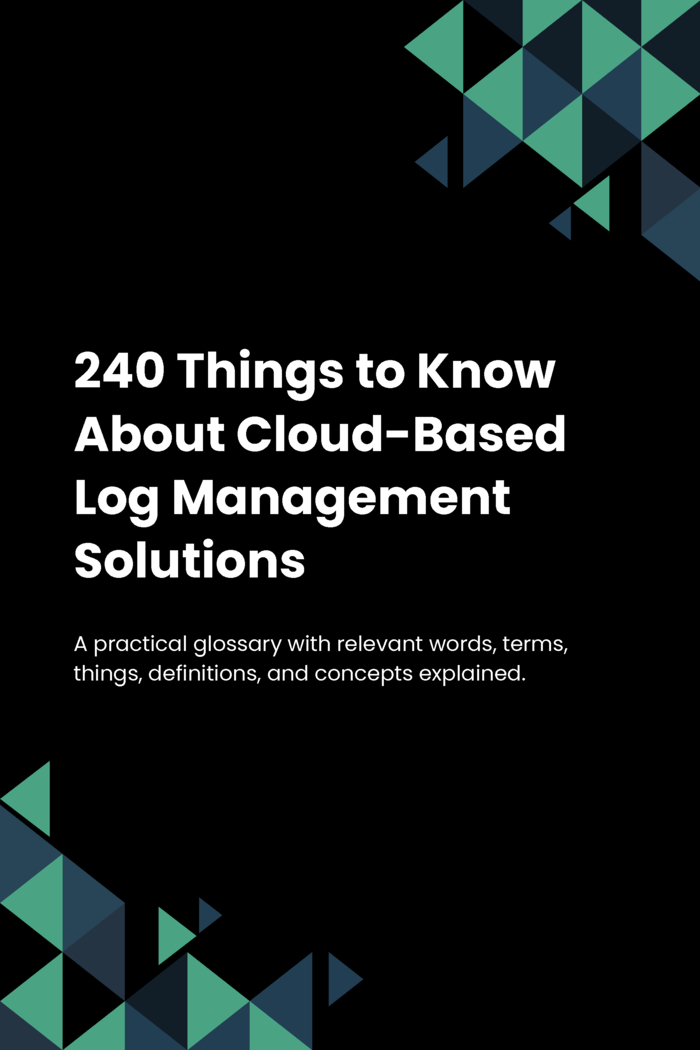 240 Things to Know About Cloud-Based Log Management Solutions

A practical glossary with relevant words, terms, things, definitions, and concepts explained.